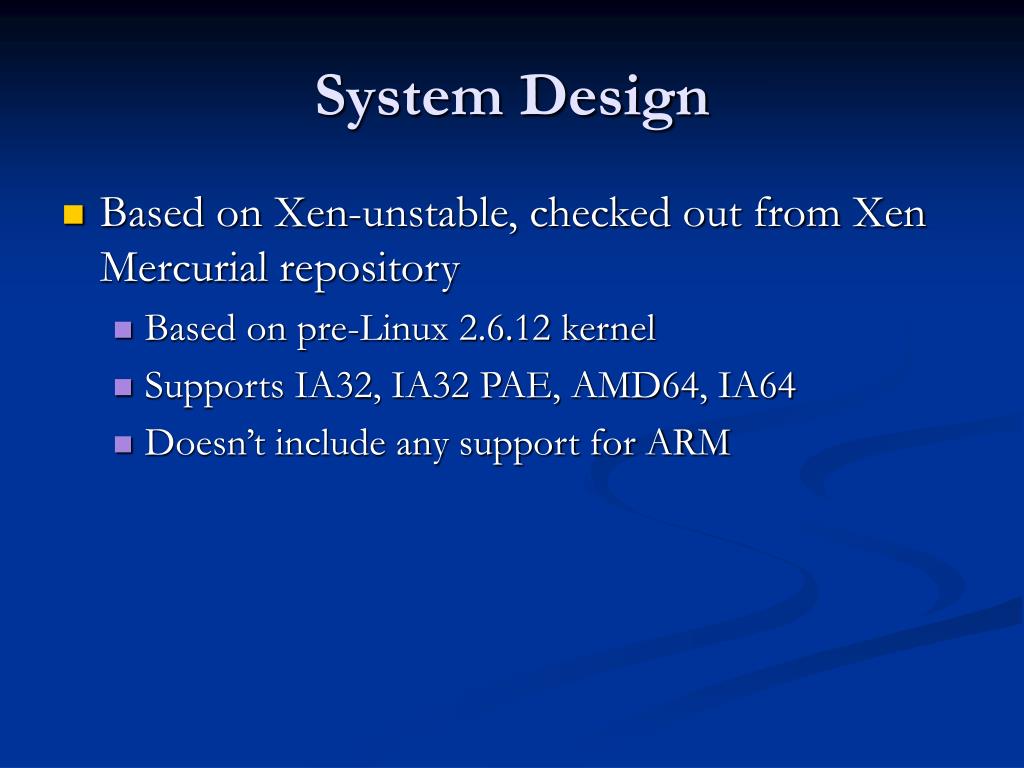 System Design

Based on Xen-unstable, checked out from Xen Mercurial repository

Based on pre-Linux 2.6.12 kernel

Supports IA32, IA32 PAE, AMD64, IA64

Doesn’t include any support for ARM